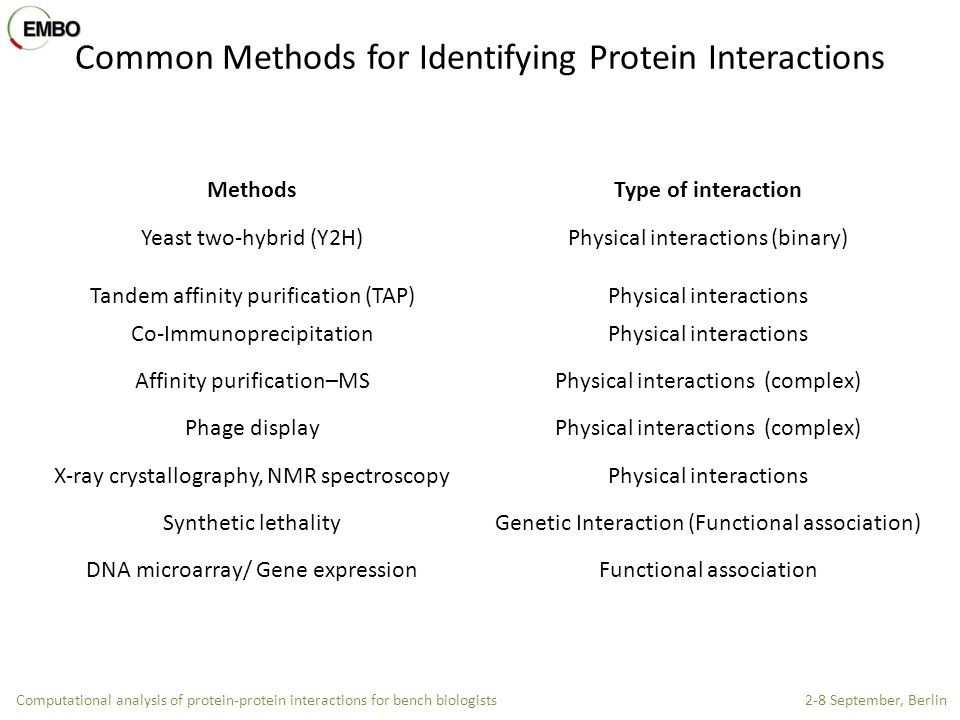 EMBO

Common Methods for Identifying Protein Interactions

| Methods | Type of interaction |
|---|---|
| Yeast two-hybrid (Y2H) | Physical interactions (binary) |
| Tandem affinity purification (TAP) | Physical interactions |
| Co-Immunoprecipitation | Physical interactions |
| Affinity purification–MS | Physical interactions (complex) |
| Phage display | Physical interactions (complex) |
| X-ray crystallography, NMR spectroscopy | Physical interactions |
| Synthetic lethality | Genetic Interaction (Functional association) |
| DNA microarray/ Gene expression | Functional association |

Computational analysis of protein-protein interactions for bench biologists

2-8 September, Berlin